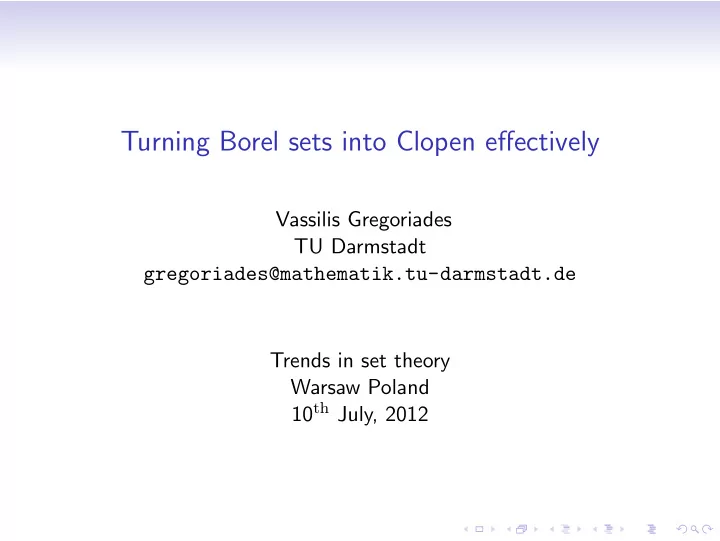 Turning Borel sets into Clopen effectively

Vassilis Gregoriades
TU Darmstadt
gregoriades@mathematik.tu-darmstadt.de

Trends in set theory
Warsaw Poland
$10^{\text{th}}$ July, 2012